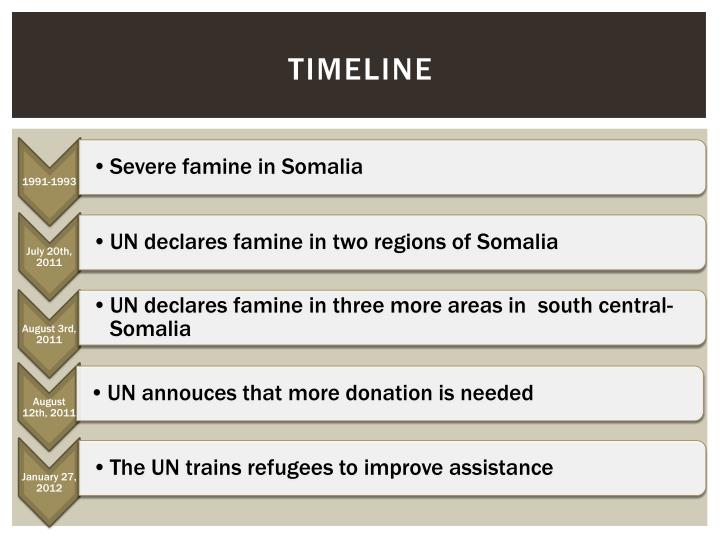 TIMELINE

1991-1993

• Severe famine in Somalia

July 20th, 2011

• UN declares famine in two regions of Somalia

August 3rd, 2011

• UN declares famine in three more areas in south central-Somalia

August 12th, 2011

• UN annouces that more donation is needed

January 27, 2012

• The UN trains refugees to improve assistance